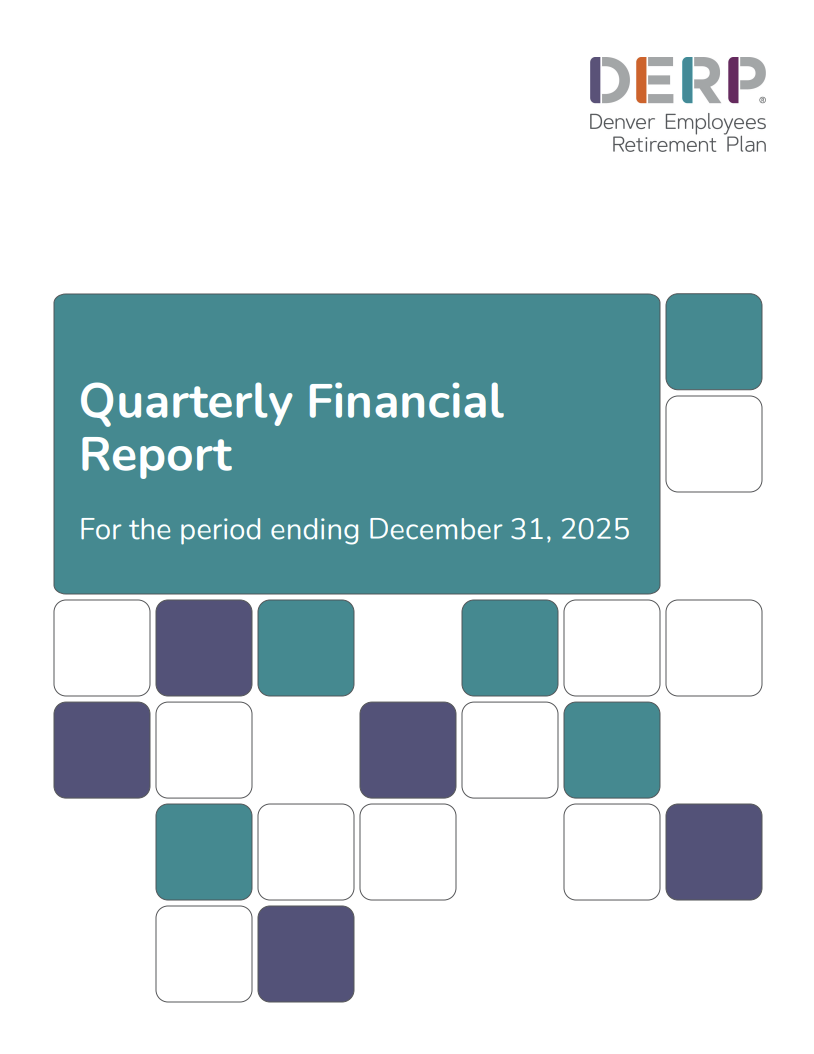 DERP®
Denver Employees
Retirement Plan

Quarterly Financial Report

For the period ending December 31, 2025